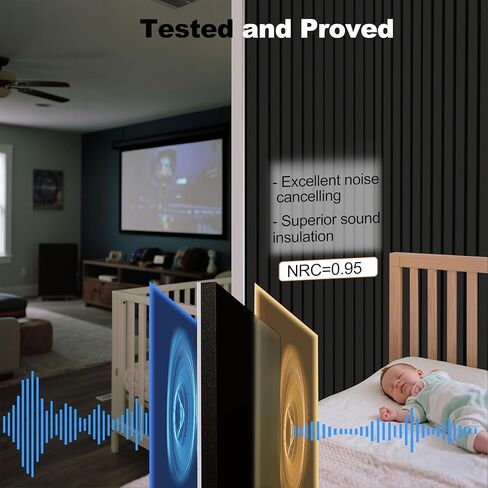 Tested and Proved

- Excellent noise cancelling

- Superior sound insulation

NRC=0.95